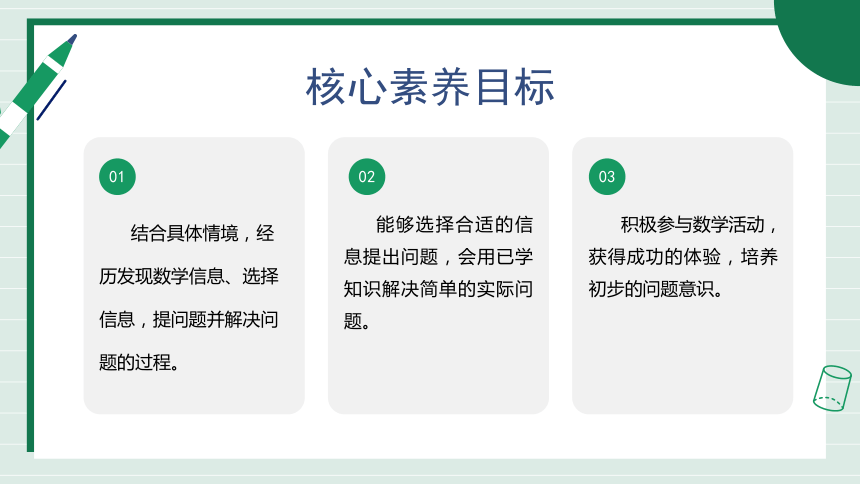 核心素养目标

01

结合具体情境，经历发现数学信息、选择信息，提问题并解决问题的过程。

02

能够选择合适的信息提出问题，会用已学知识解决简单的实际问题。

03

积极参与数学活动，获得成功的体验，培养初步的问题意识。